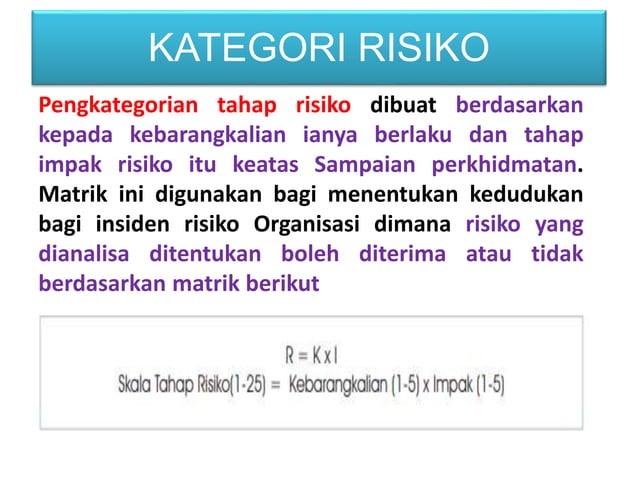 KATEGORI RISIKO

Pengkategorian tahap risiko dibuat berdasarkan kepada kebarangkalian ianya berlaku dan tahap impak risiko itu keatas Sampaian perkhidmatan. Matrik ini digunakan bagi menentukan kedudukan bagi insiden risiko Organisasi dimana risiko yang dianalisa ditentukan boleh diterima atau tidak berdasarkan matrik berikut

R = K x I
Skala Tahap Risiko(1-25) = Kebarangkalian (1-5) x Impak (1-5)